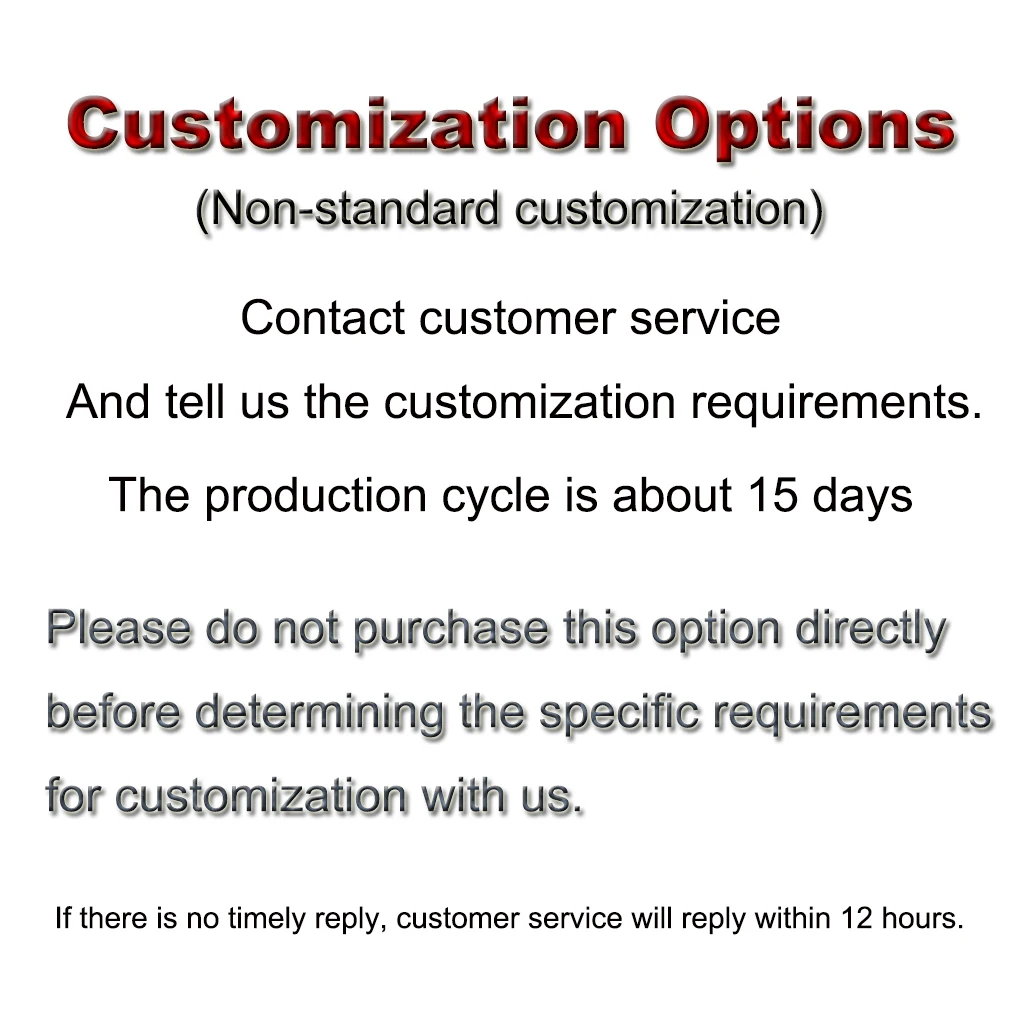 Customization Options
(Non-standard customization)

Contact customer service
And tell us the customization requirements.
The production cycle is about 15 days

Please do not purchase this option directly before determining the specific requirements for customization with us.

If there is no timely reply, customer service will reply within 12 hours.